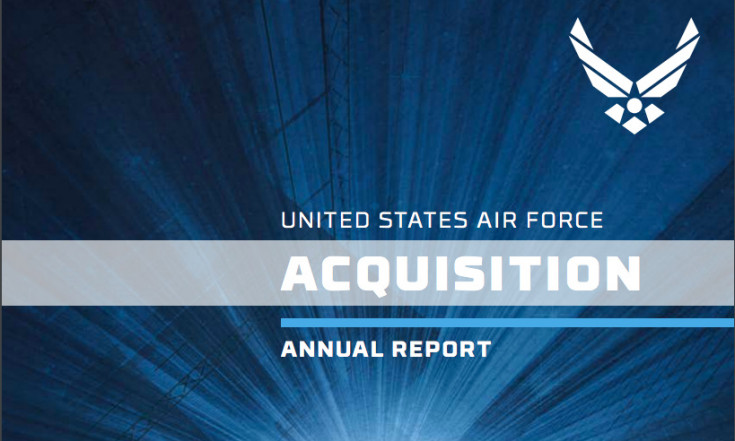 UNITED STATES AIR FORCE

ACQUISITION

ANNUAL REPORT